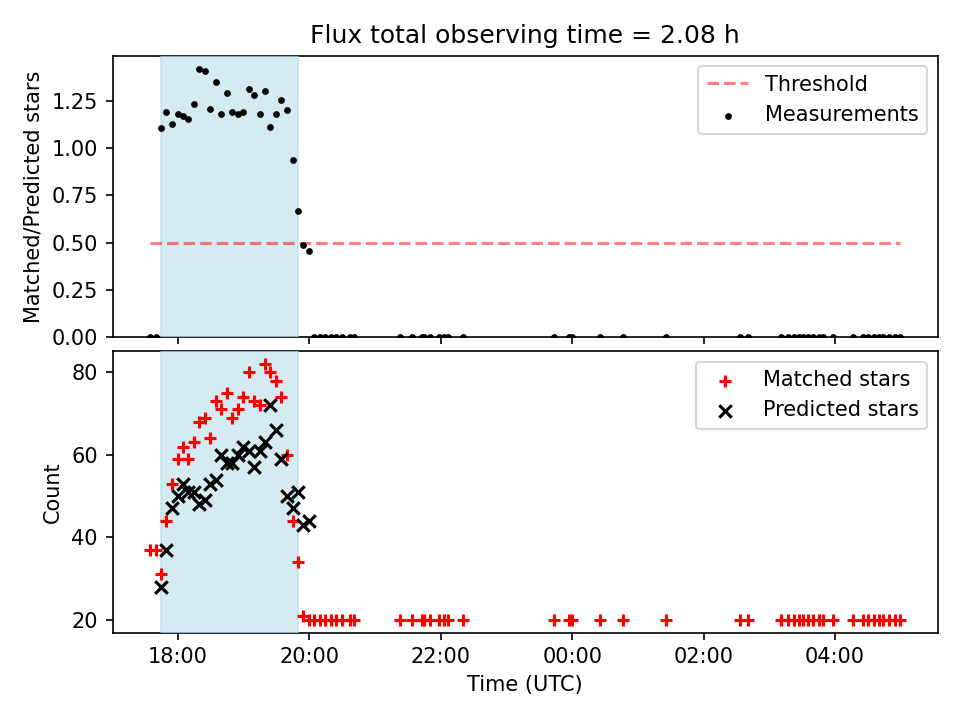 Flux total observing time = 2.08 h

Matched/Predicted stars

1.25
1.00
0.75
0.50
0.25
0.00

Threshold
Measurements

Count

80
60
40
20

Matched stars
Predicted stars

18:00
20:00
22:00
00:00
02:00
04:00

Time (UTC)